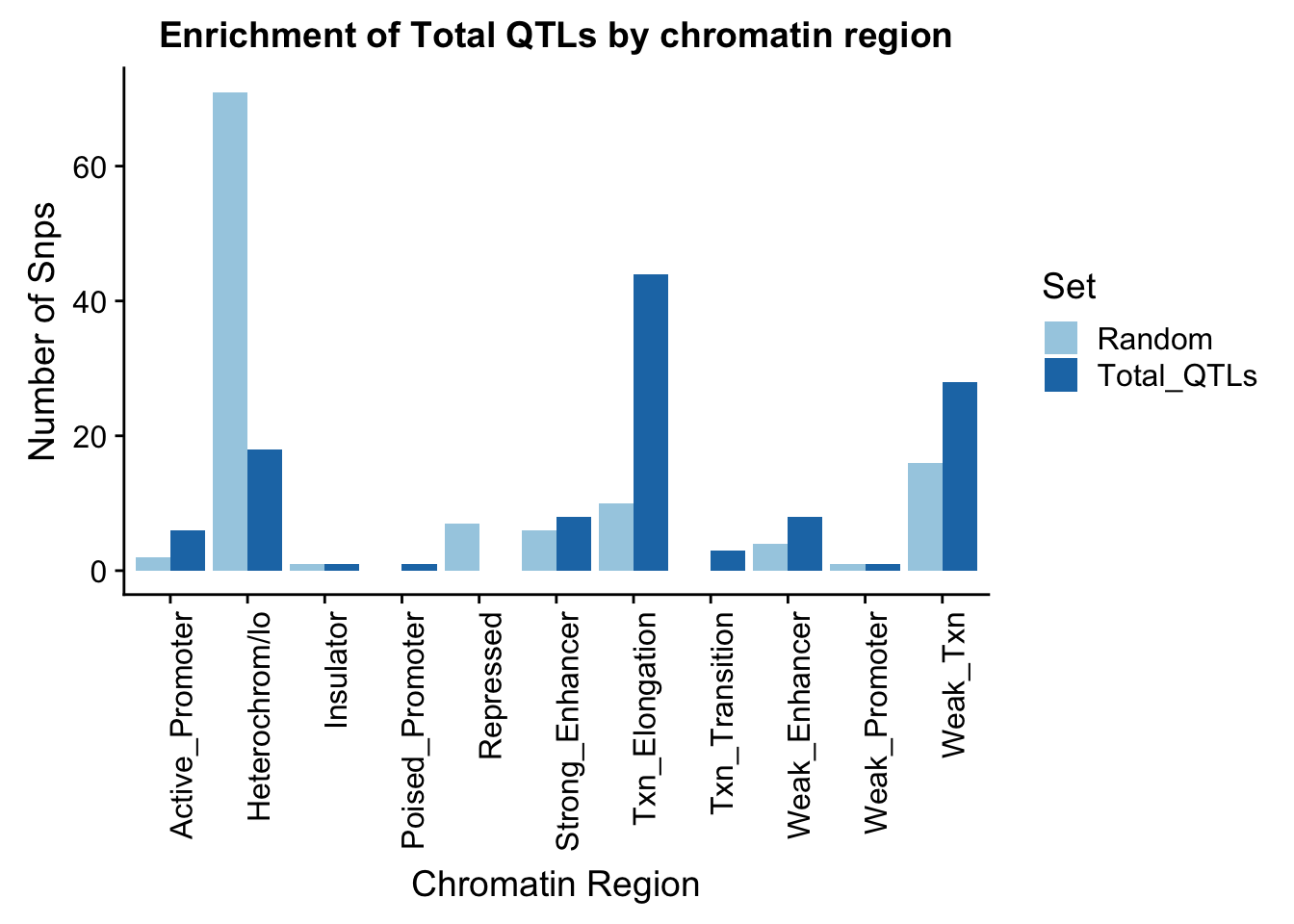 Enrichment of Total QTLs by chromatin region

Number of Snps

60
40
20
0

Active_Promoter
Heterochrom/lo
Insulator
Poised_Promoter
Repressed
Strong_Enhancer
Txn_Elongation
Txn_Transition
Weak_Enhancer
Weak_Promoter
Weak_Txn

Chromatin Region

Set
Random
Total_QTLs